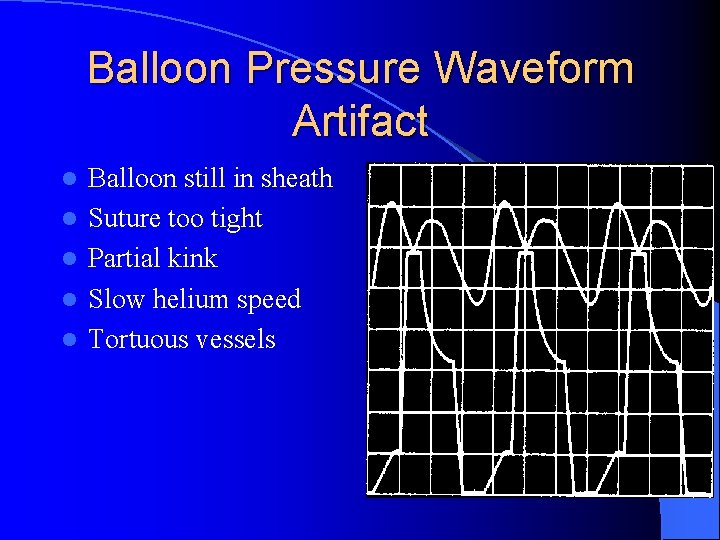 Balloon Pressure Waveform Artifact

- Balloon still in sheath
- Suture too tight
- Partial kink
- Slow helium speed
- Tortuous vessels